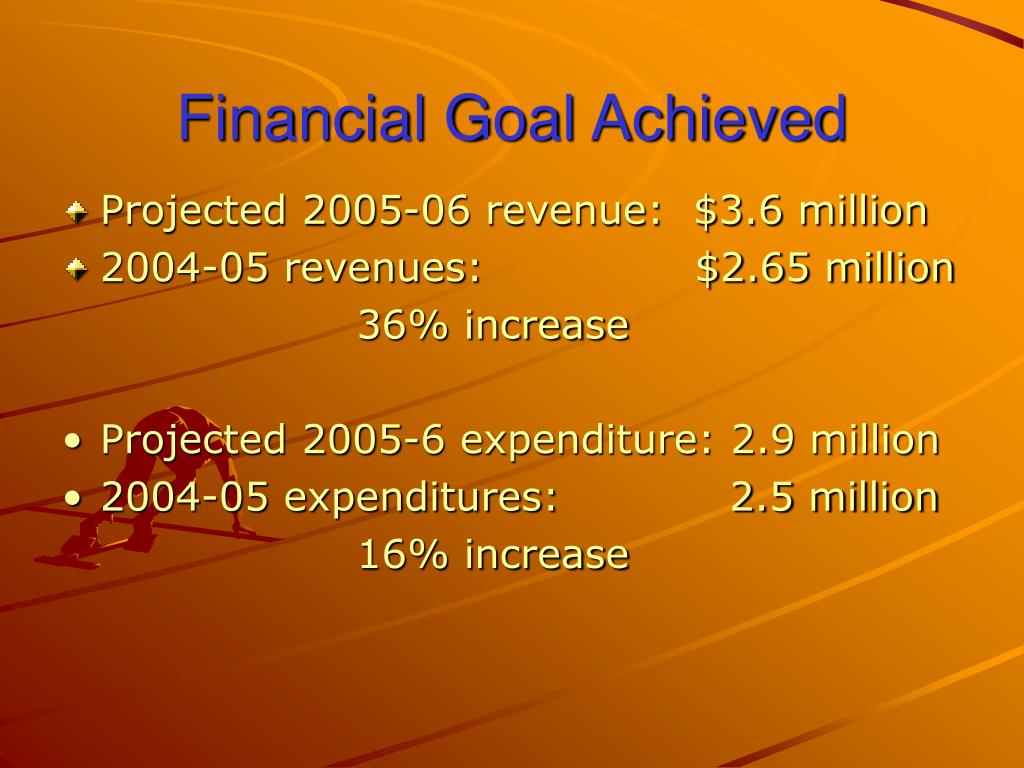 Financial Goal Achieved

Projected 2005-06 revenue: \$3.6 million
2004-05 revenues: \$2.65 million
36% increase

• Projected 2005-6 expenditure: 2.9 million
• 2004-05 expenditures: 2.5 million
16% increase